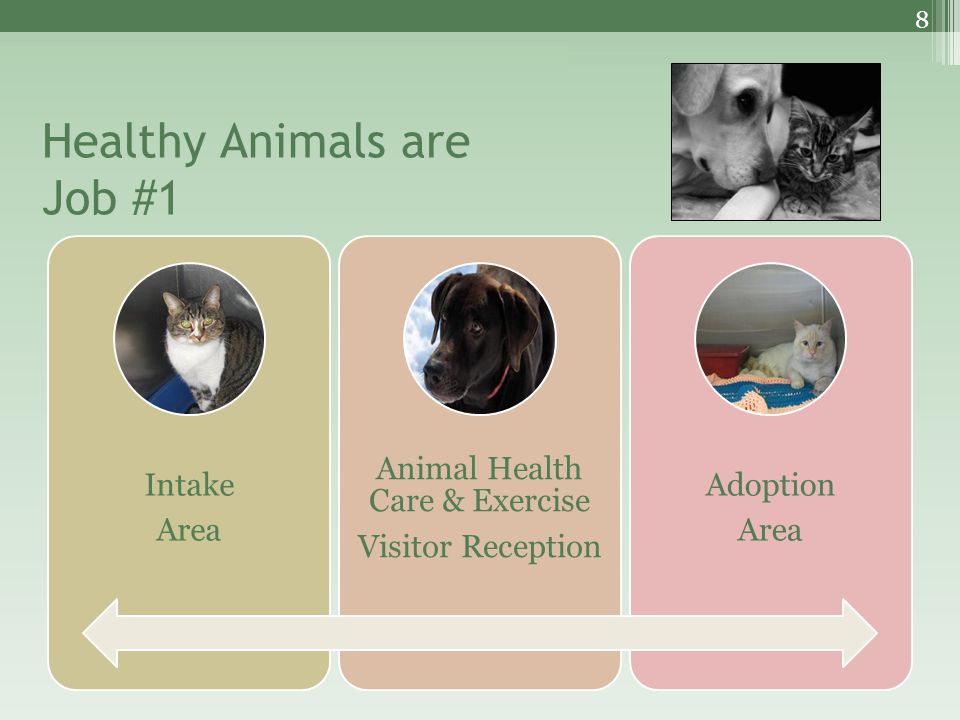 8

Healthy Animals are Job #1

Intake
Area

Animal Health
Care & Exercise
Visitor Reception

Adoption
Area